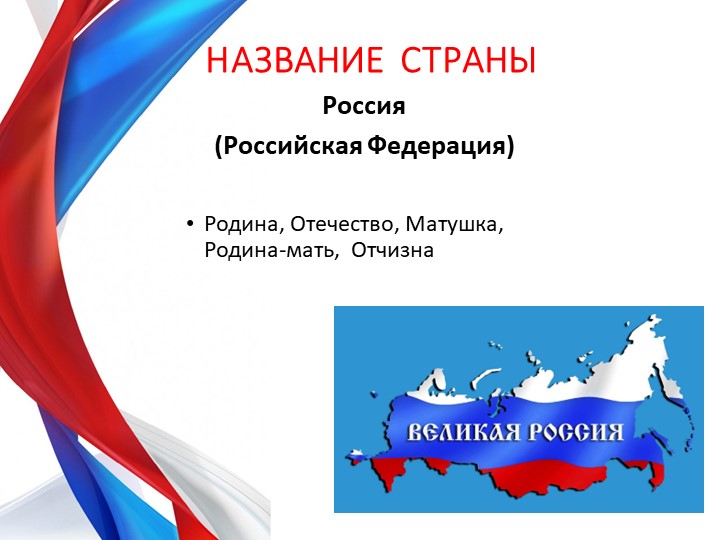 НАЗВАНИЕ СТРАНЫ

Россия

(Российская Федерация)

• Родина, Отечество, Матушка, Родина-мать, Отчизна

ВЕЛИКАЯ РОССИЯ